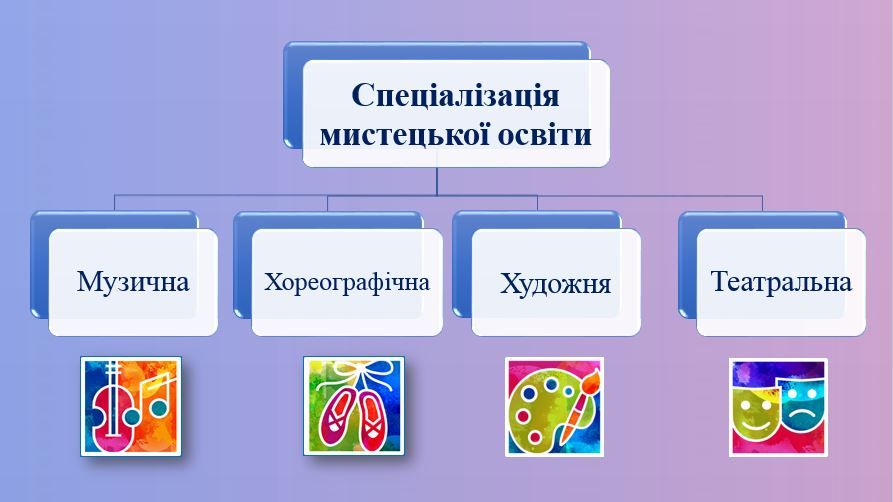 Спеціалізація мистецької освіти

Музична

Хореографічна

Художня

Театральна